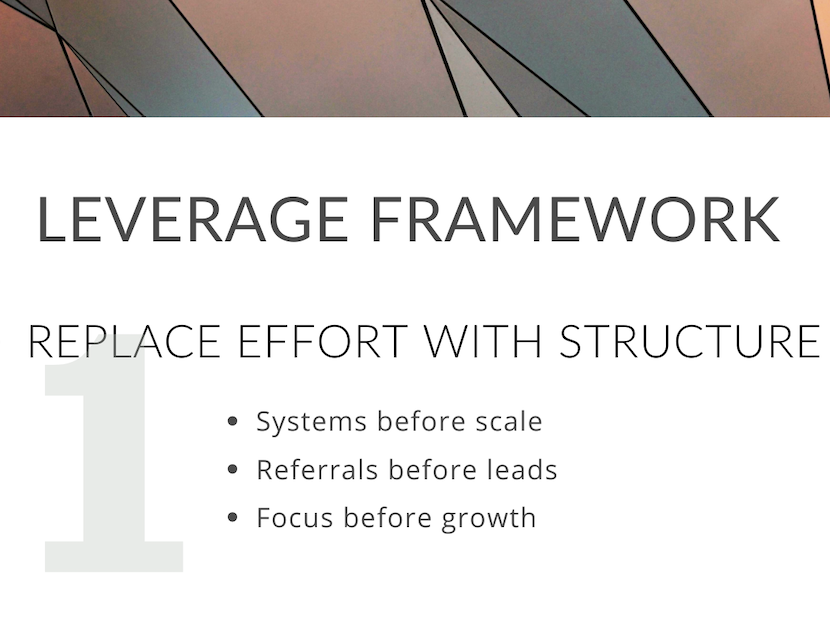 LEVERAGE FRAMEWORK

REPLACE EFFORT WITH STRUCTURE

1

- Systems before scale
- Referrals before leads
- Focus before growth